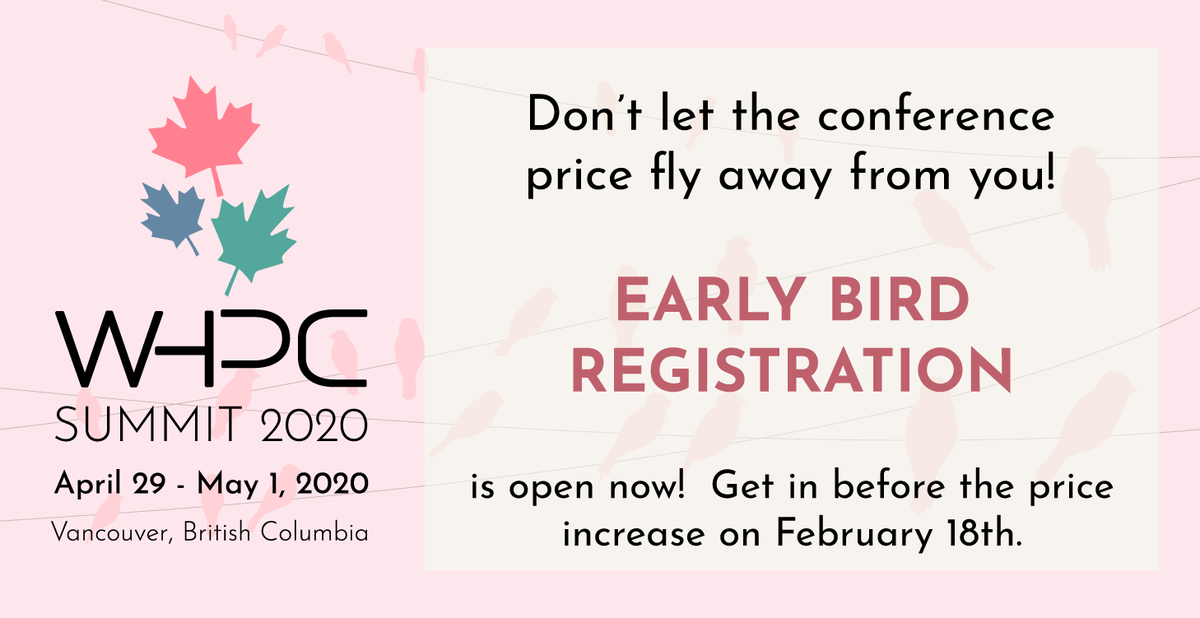 WHPC
SUMMIT 2020
April 29 - May 1, 2020
Vancouver, British Columbia

Don't let the conference price fly away from you!

EARLY BIRD REGISTRATION

is open now! Get in before the price increase on February 18th.